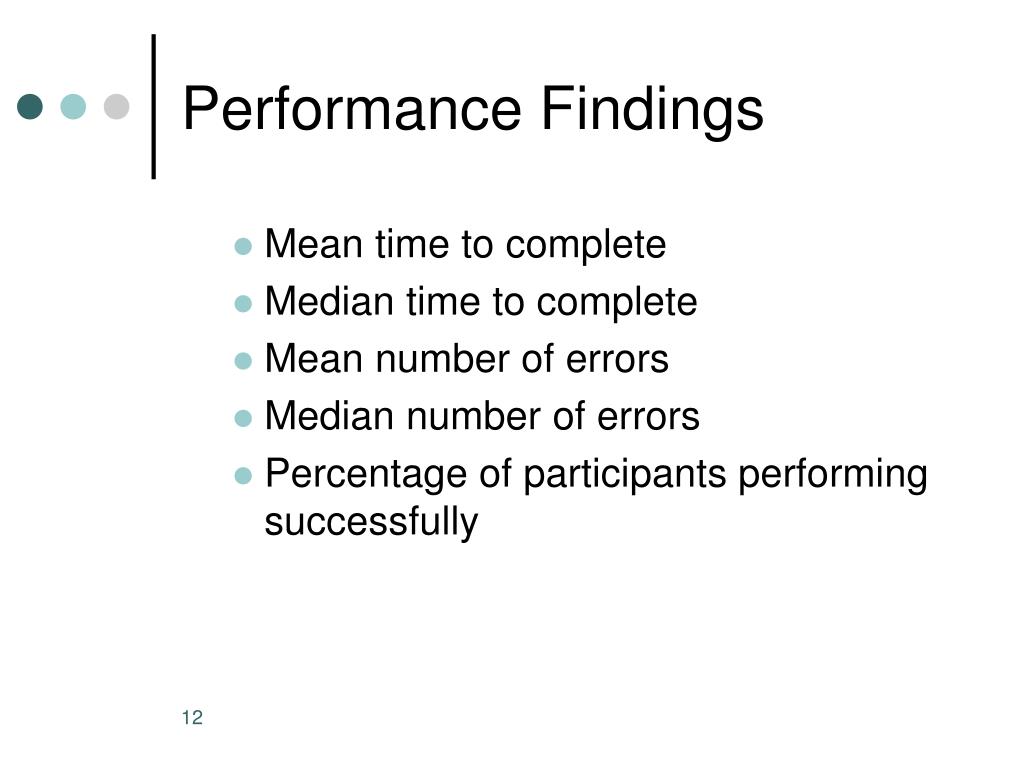 Performance Findings

- Mean time to complete
- Median time to complete
- Mean number of errors
- Median number of errors
- Percentage of participants performing successfully

12